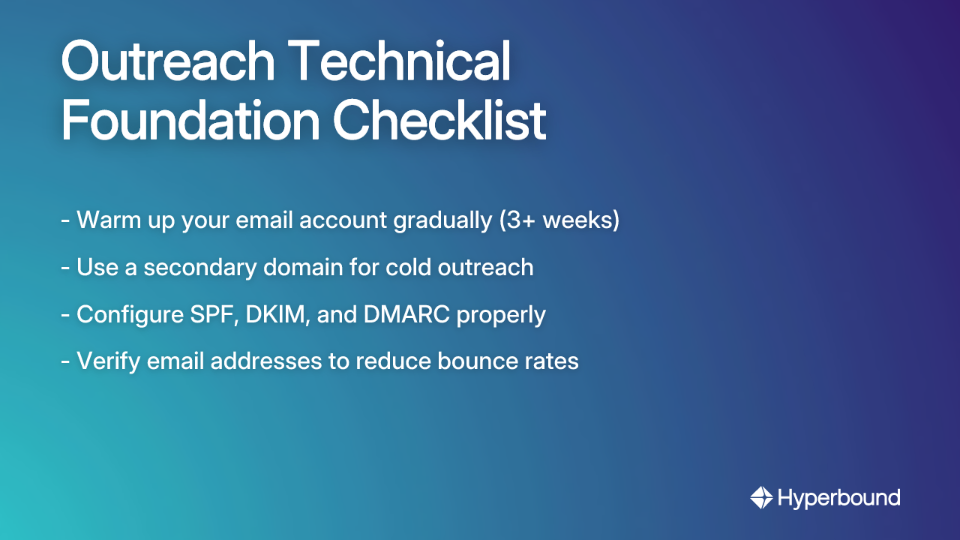 Outreach Technical Foundation Checklist

- Warm up your email account gradually (3+ weeks)

- Use a secondary domain for cold outreach

- Configure SPF, DKIM, and DMARC properly

- Verify email addresses to reduce bounce rates

Hyperbound